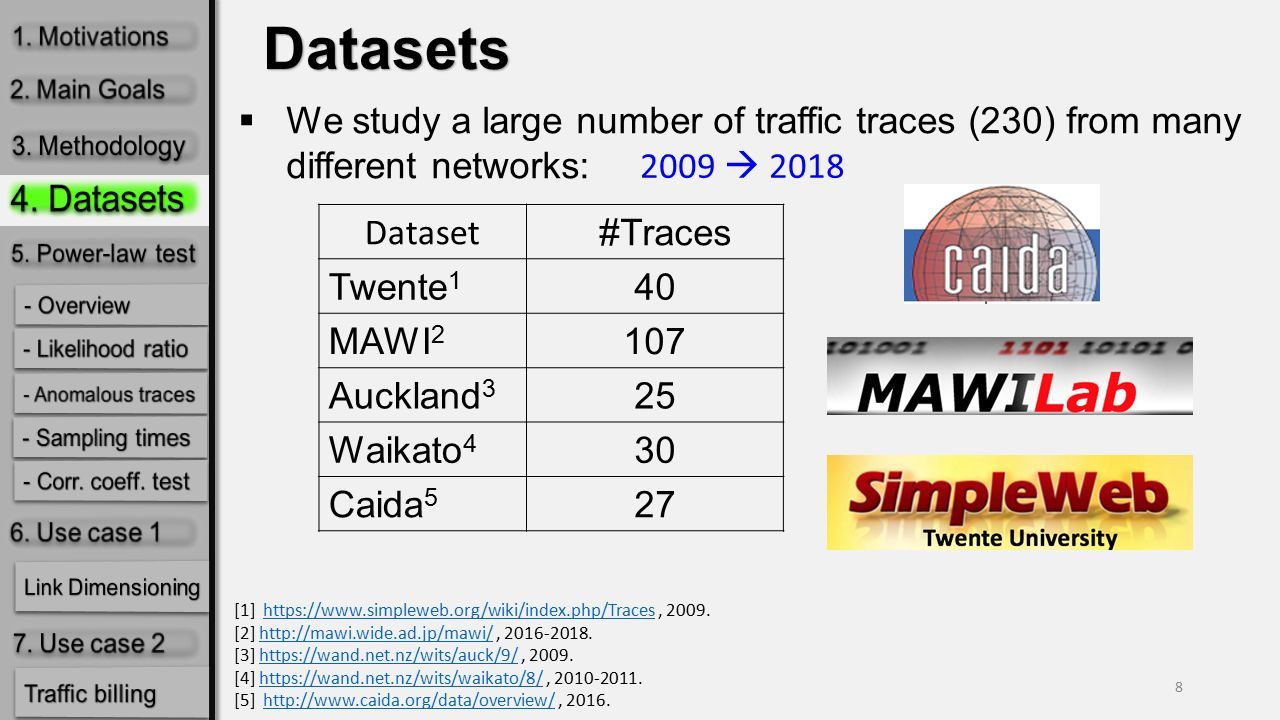 1. Motivations
2. Main Goals
3. Methodology
4. Datasets
5. Power-law test
- Overview
- Likelihood ratio
- Anomalous traces
- Sampling times
- Corr. coeff. test
6. Use case 1
Link Dimensioning
7. Use case 2
Traffic billing

Datasets

▪ We study a large number of traffic traces (230) from many different networks: 2009 → 2018

| Dataset | #Traces |
|---|---|
| Twente$^1$ | 40 |
| MAWI$^2$ | 107 |
| Auckland$^3$ | 25 |
| Waikato$^4$ | 30 |
| Caida$^5$ | 27 |

caida

101001 1101 10101 0
MAWILab

SimpleWeb
Twente University

[1] https://www.simpleweb.org/wiki/index.php/Traces , 2009.
[2] http://mawi.wide.ad.jp/mawi/ , 2016-2018.
[3] https://wand.net.nz/wits/auck/9/ , 2009.
[4] https://wand.net.nz/wits/waikato/8/ , 2010-2011.
[5] http://www.caida.org/data/overview/ , 2016.

8